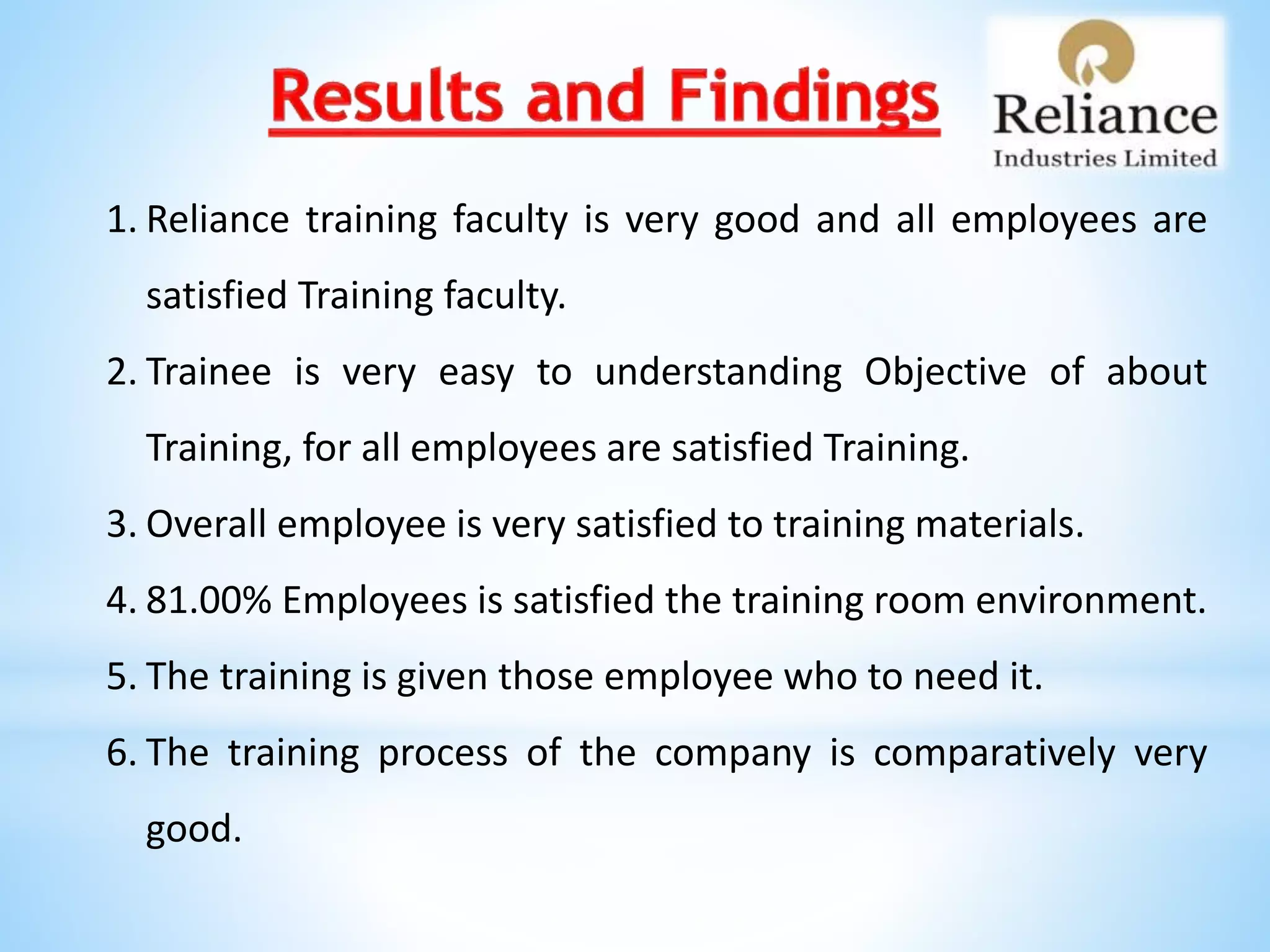 Results and Findings

Reliance
Industries Limited

1. Reliance training faculty is very good and all employees are satisfied Training faculty.
2. Trainee is very easy to understanding Objective of about Training, for all employees are satisfied Training.
3. Overall employee is very satisfied to training materials.
4. 81.00% Employees is satisfied the training room environment.
5. The training is given those employee who to need it.
6. The training process of the company is comparatively very good.